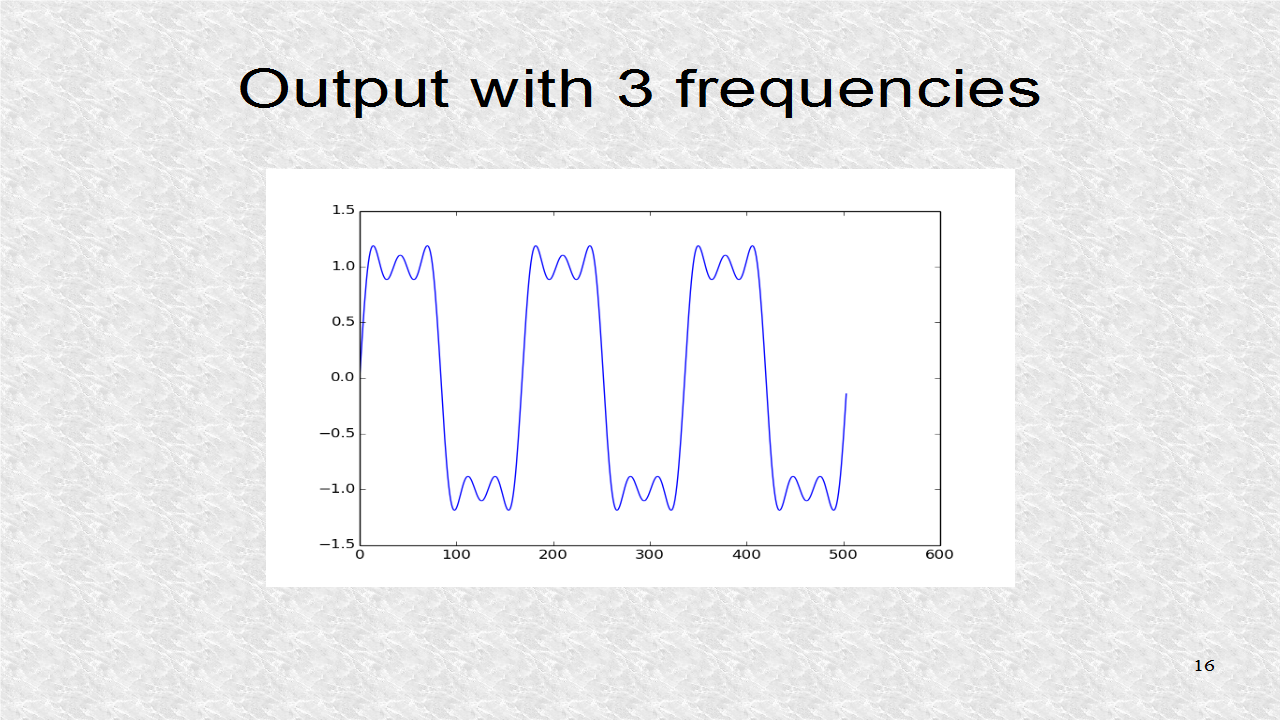 Output with 3 frequencies

1.5
1.0
0.5
0.0
−0.5
−1.0
−1.5
0
100
200
300
400
500
600

16